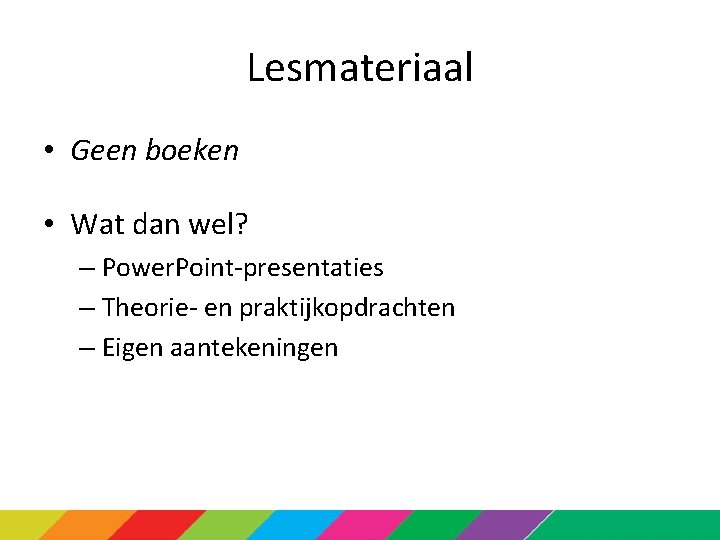 Lesmateriaal

• Geen boeken

• Wat dan wel?
– PowerPoint-presentaties
– Theorie- en praktijkopdrachten
– Eigen aantekeningen